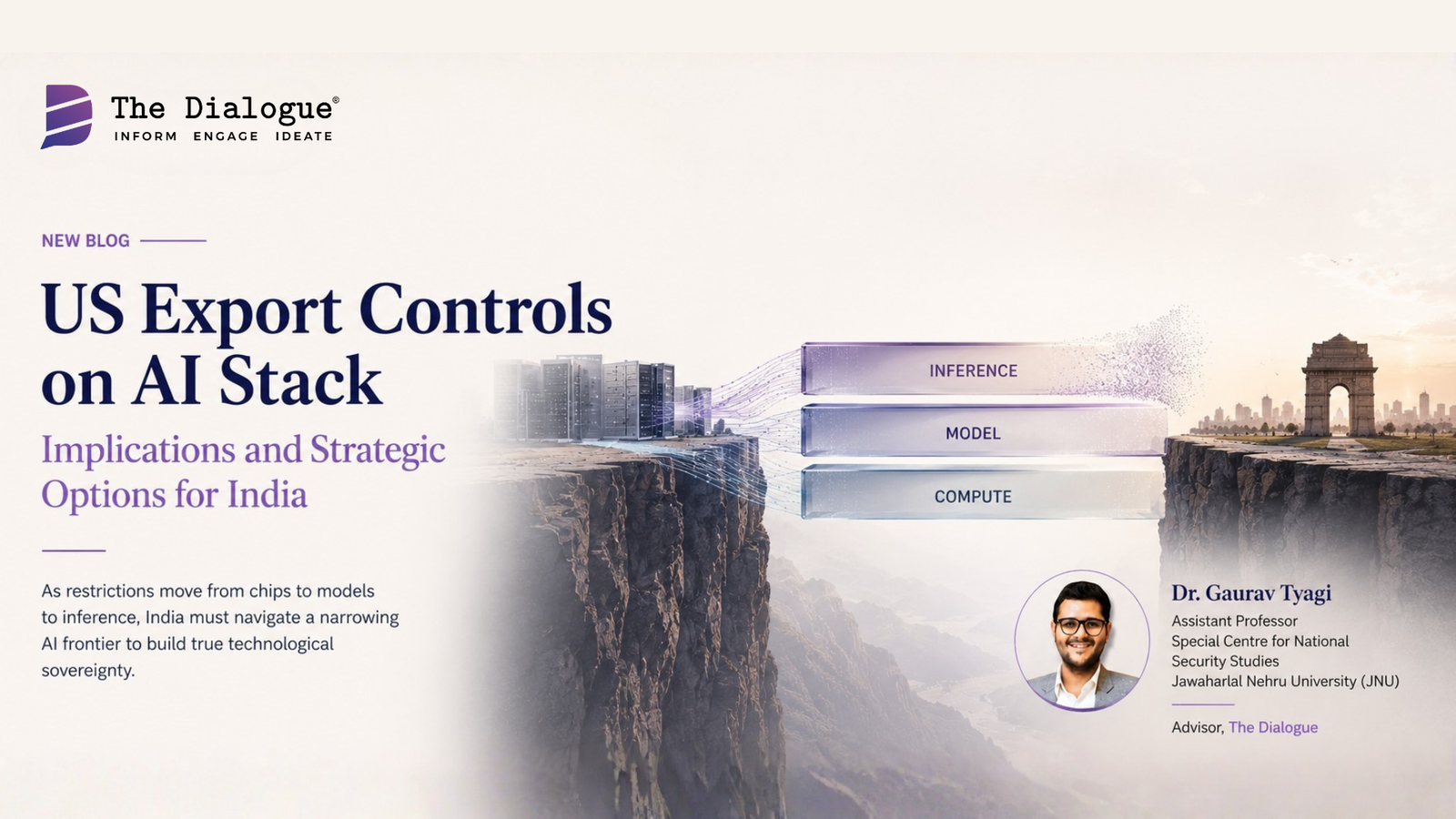 The Dialogue®
INFORM ENGAGE IDEATE

NEW BLOG

US Export Controls on AI Stack

Implications and Strategic Options for India

As restrictions move from chips to models to inference, India must navigate a narrowing AI frontier to build true technological sovereignty.

INFERENCE

MODEL

COMPUTE

Dr. Gaurav Tyagi
Assistant Professor
Special Centre for National Security Studies
Jawaharlal Nehru University (JNU)

Advisor, The Dialogue